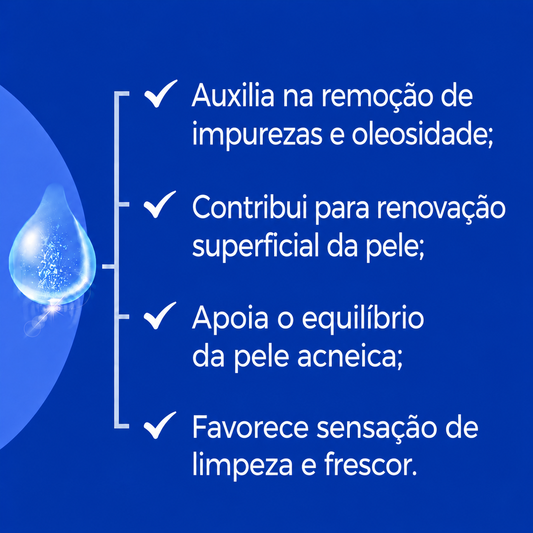 ✓ Auxilia na remoção de impurezas e oleosidade;

✓ Contribui para renovação superficial da pele;

✓ Apoia o equilíbrio da pele acneica;

✓ Favorece sensação de limpeza e frescor.